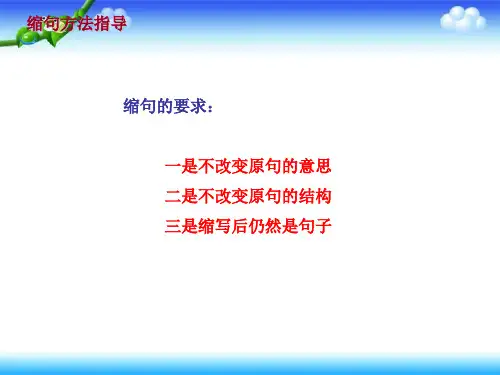 缩句方法指导

缩句的要求：

一是不改变原句的意思
二是不改变原句的结构
三是缩写后仍然是句子